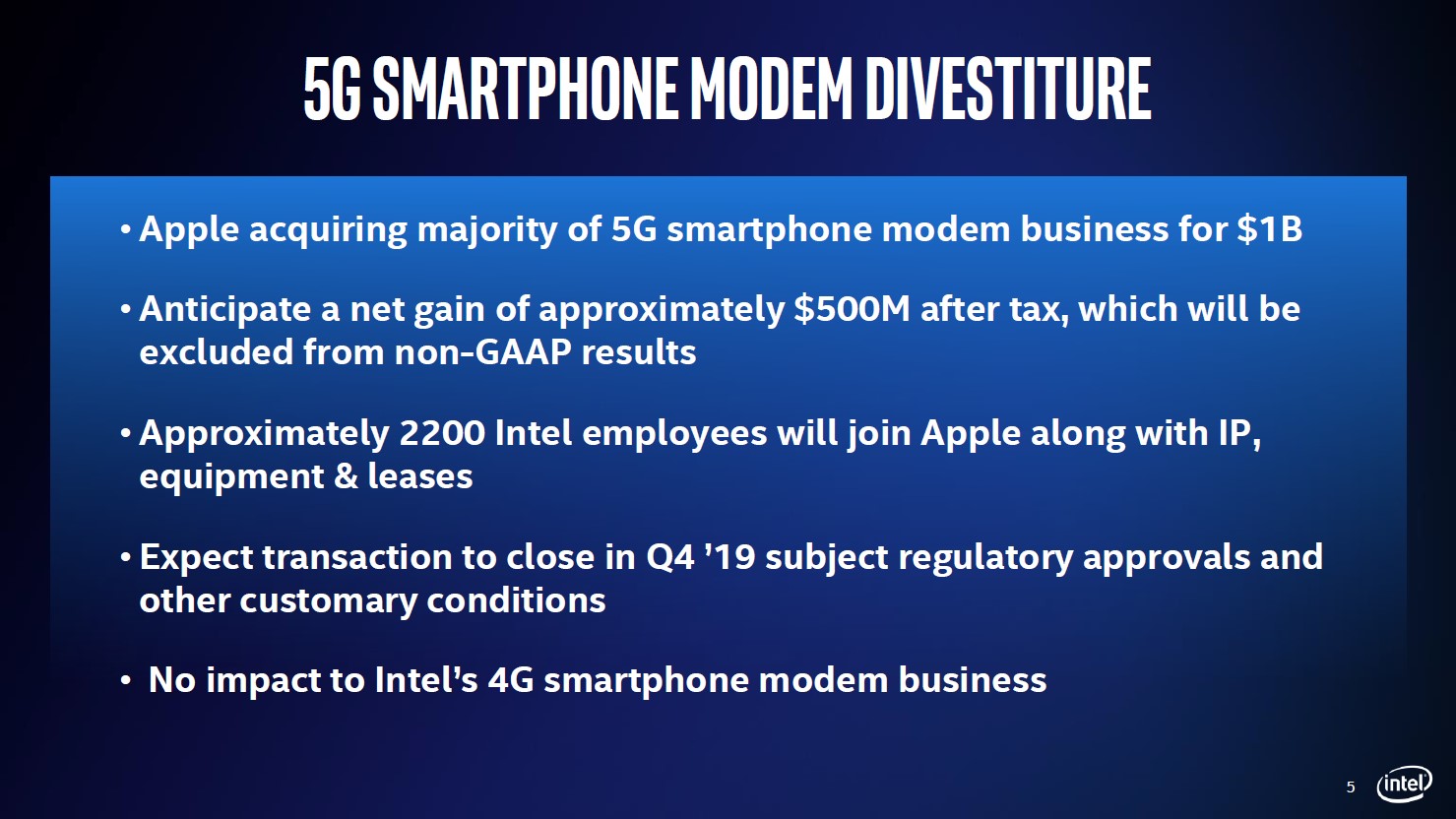 5G SMARTPHONE MODEM DIVESTITURE

• Apple acquiring majority of 5G smartphone modem business for \$1B

• Anticipate a net gain of approximately \$500M after tax, which will be excluded from non-GAAP results

• Approximately 2200 Intel employees will join Apple along with IP, equipment & leases

• Expect transaction to close in Q4 '19 subject regulatory approvals and other customary conditions

• No impact to Intel's 4G smartphone modem business

5

intel